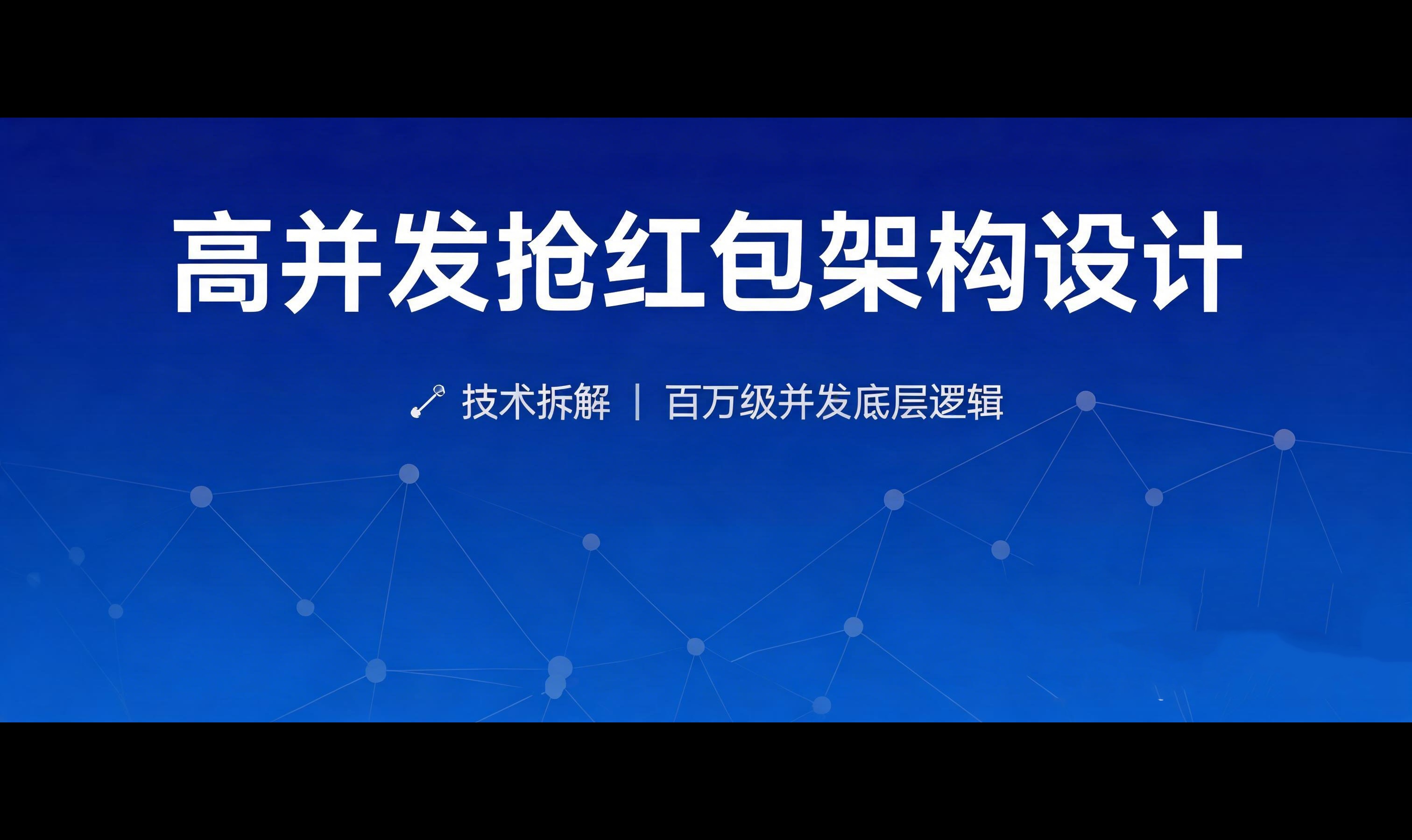 高并发抢红包架构设计

技术拆解 | 百万级并发底层逻辑